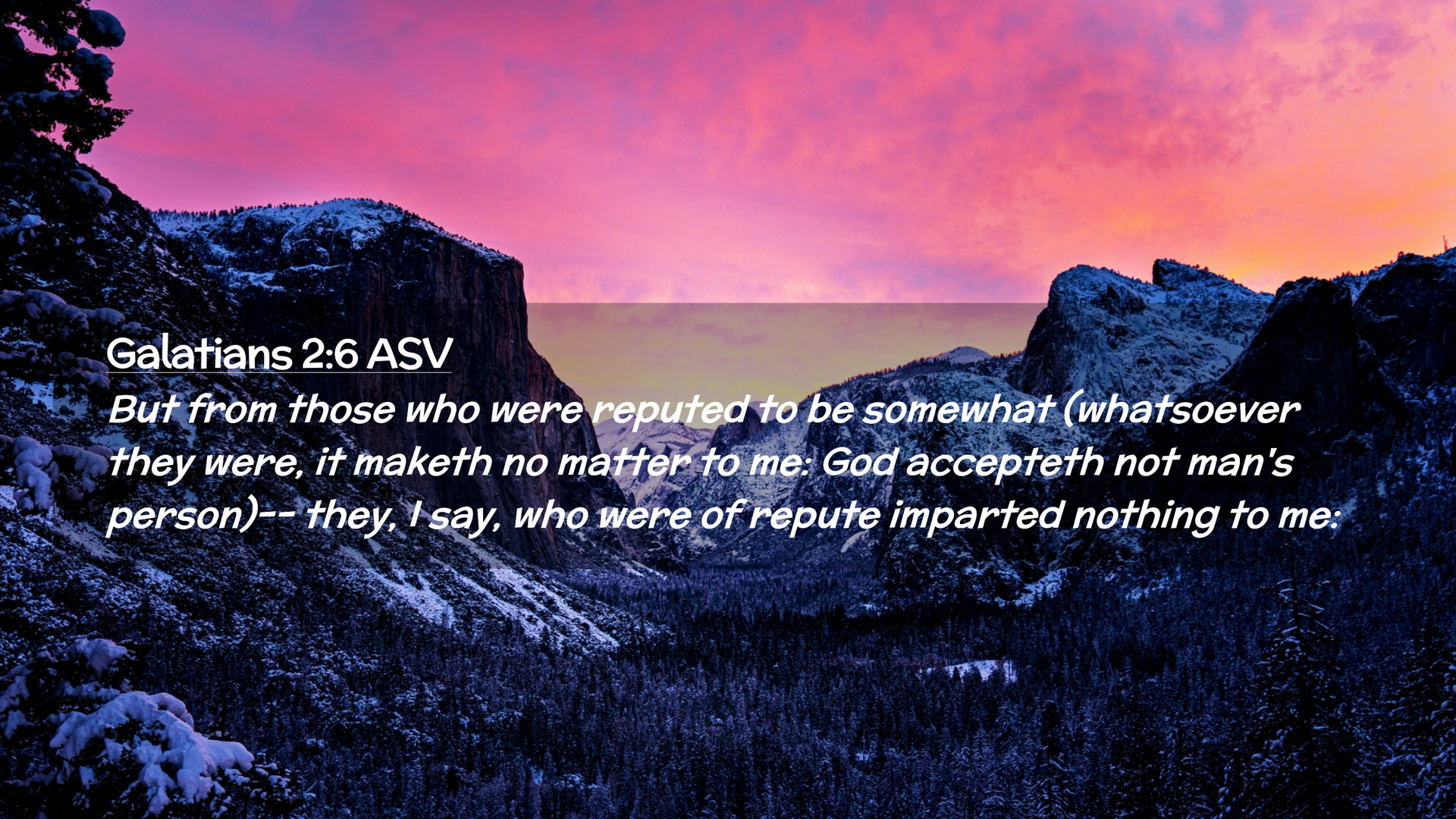 Galatians 2:6 ASV

But from those who were reputed to be somewhat (whatsoever they were, it maketh no matter to me: God accepteth not man's person)-- they, I say, who were of repute imparted nothing to me: